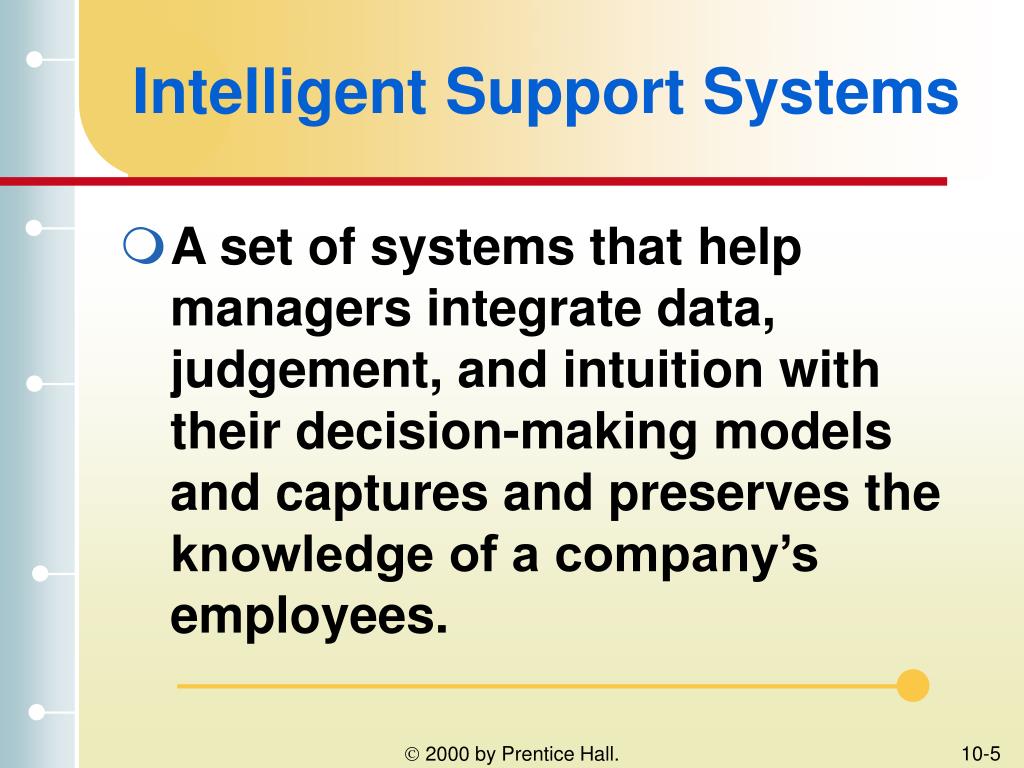 Intelligent Support Systems

A set of systems that help managers integrate data, judgement, and intuition with their decision-making models and captures and preserves the knowledge of a company’s employees.

© 2000 by Prentice Hall.

10-5